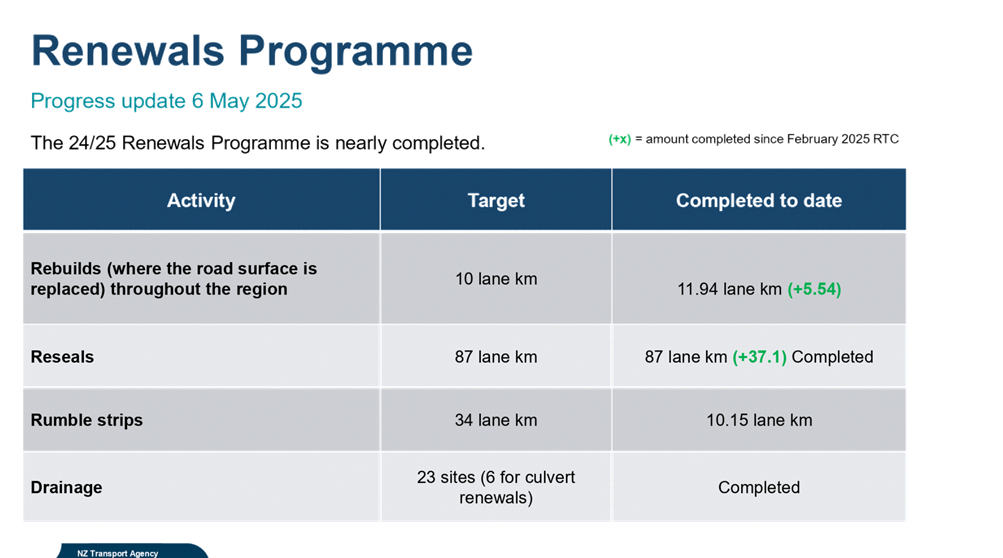 Renewals Programme

Progress update 6 May 2025

The 24/25 Renewals Programme is nearly completed.

(+x) = amount completed since February 2025 RTC

| Activity | Target | Completed to date |
|---|---|---|
| Rebuilds (where the road surface is replaced) throughout the region | 10 lane km | 11.94 lane km (+5.54) |
| Reseals | 87 lane km | 87 lane km (+37.1) Completed |
| Rumble strips | 34 lane km | 10.15 lane km |
| Drainage | 23 sites (6 for culvert renewals) | Completed |

NZ Transport Agency